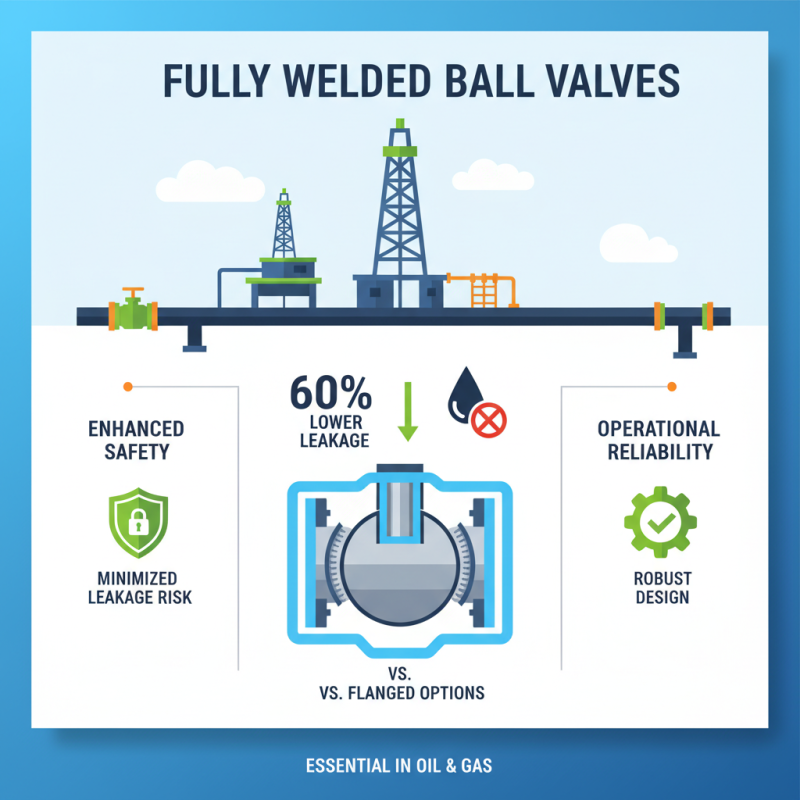 FULLY WELDED BALL VALVES

ENHANCED SAFETY

MINIMIZED LEAKAGE RISK

60% LOWER LEAKAGE

VS.

VS. FLANGED OPTIONS

OPERATIONAL RELIABILITY

ROBUST DESIGN

ESSENTIAL IN OIL & GAS